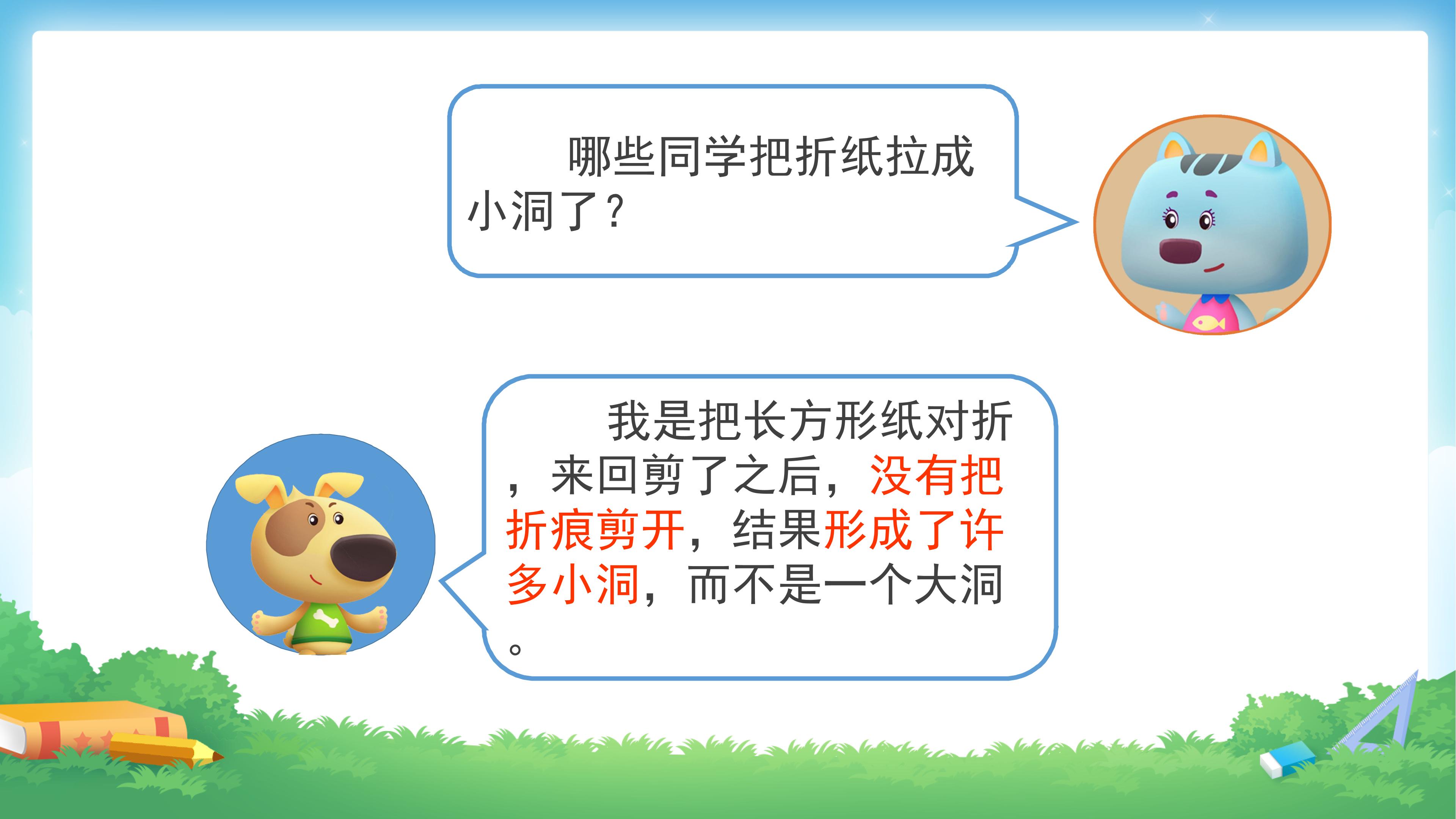 哪些同学把折纸拉成小洞了？

我是把长方形纸对折，来回剪了之后，没有把折痕剪开，结果形成了许多小洞，而不是一个大洞。